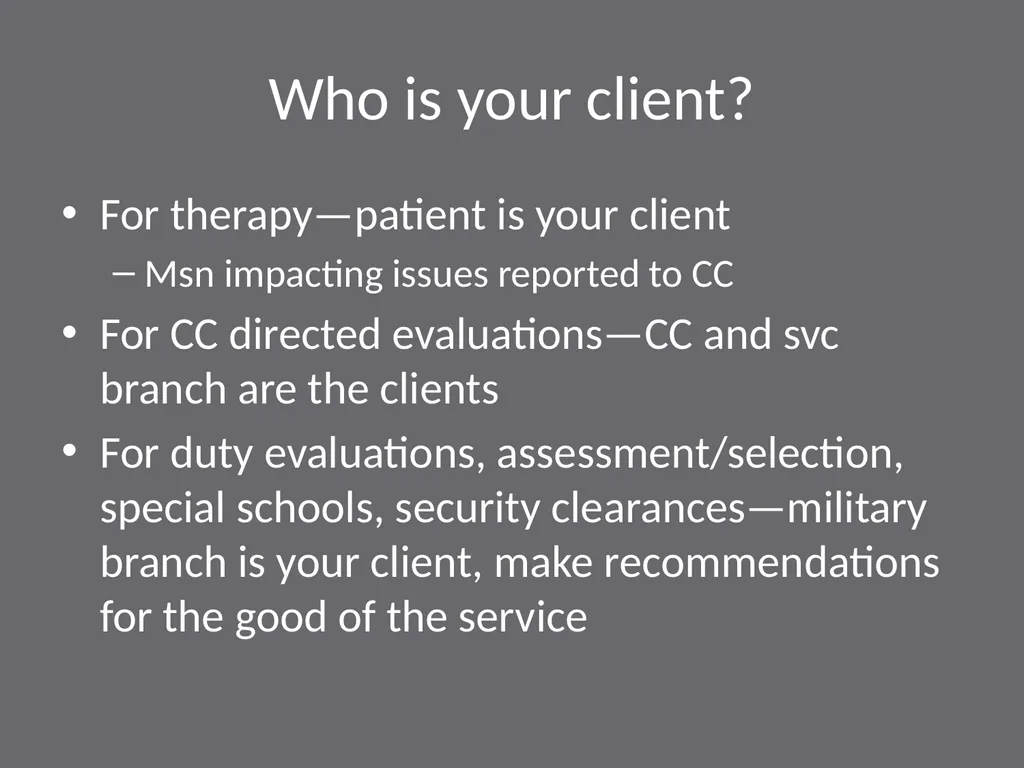 Who is your client?

• For therapy—patient is your client
  – Msn impacting issues reported to CC
• For CC directed evaluations—CC and svc branch are the clients
• For duty evaluations, assessment/selection, special schools, security clearances—military branch is your client, make recommendations for the good of the service